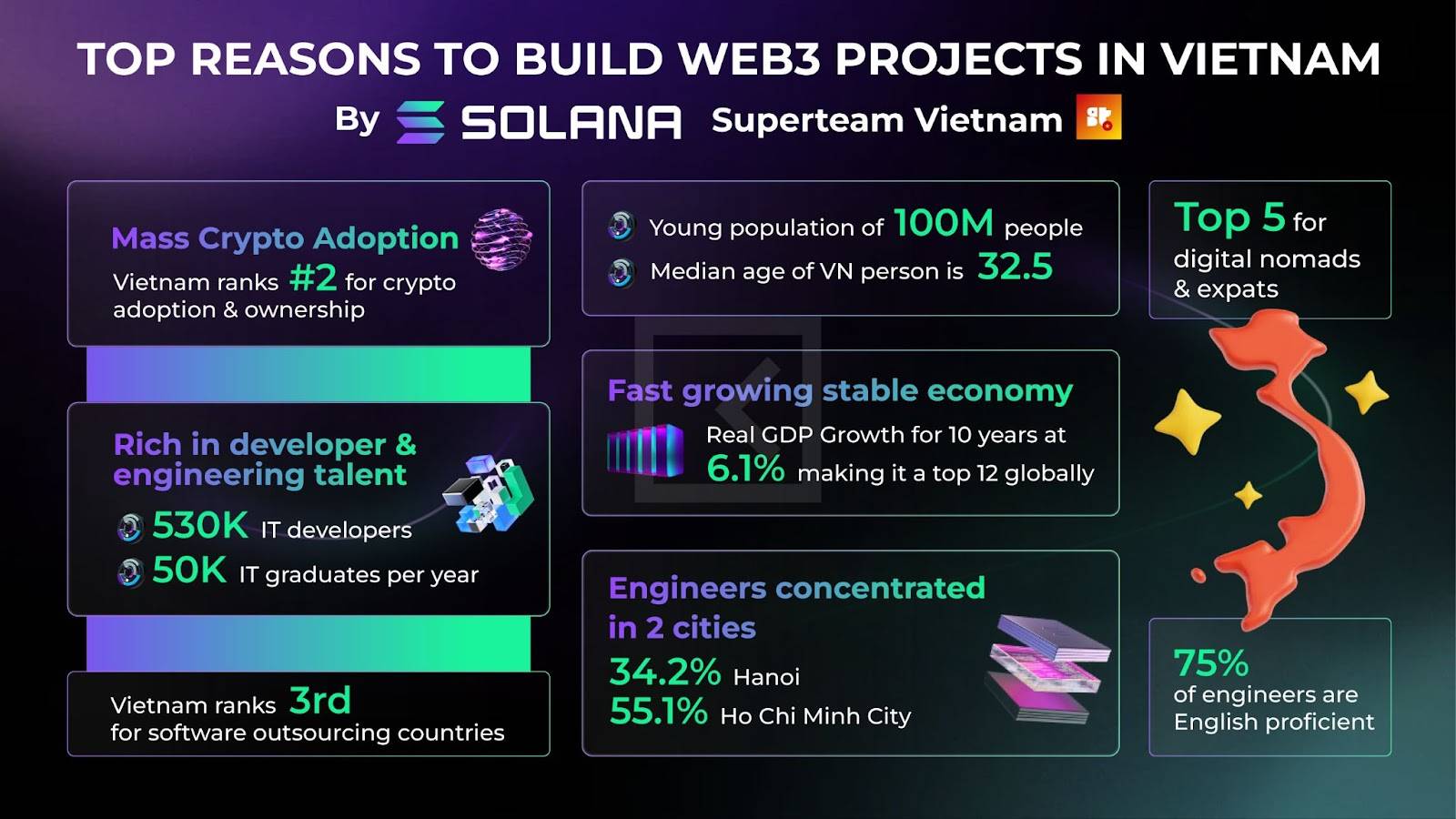 TOP REASONS TO BUILD WEB3 PROJECTS IN VIETNAM

By SOLANA Superteam Vietnam

Mass Crypto Adoption

Vietnam ranks #2 for crypto adoption & ownership

Rich in developer & engineering talent

530K IT developers

50K IT graduates per year

Vietnam ranks 3rd for software outsourcing countries

Young population of 100M people

Median age of VN person is 32.5

Fast growing stable economy

Real GDP Growth for 10 years at 6.1% making it a top 12 globally

Engineers concentrated in 2 cities

34.2% Hanoi

55.1% Ho Chi Minh City

Top 5 for digital nomads & expats

75% of engineers are English proficient